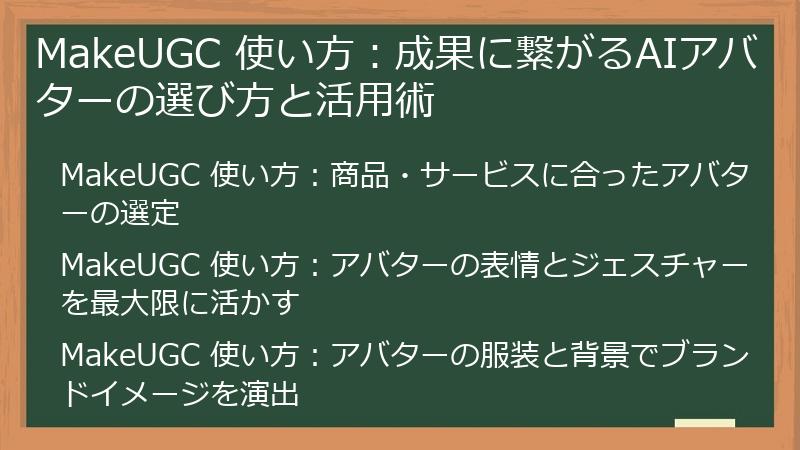 MakeUGC 使い方：成果に繋がるAIアバターの選び方と活用術

MakeUGC 使い方：商品・サービスに合ったアバターの選定

MakeUGC 使い方：アバターの表情とジェスチャーを最大限に活かす

MakeUGC 使い方：アバターの服装と背景でブランドイメージを演出